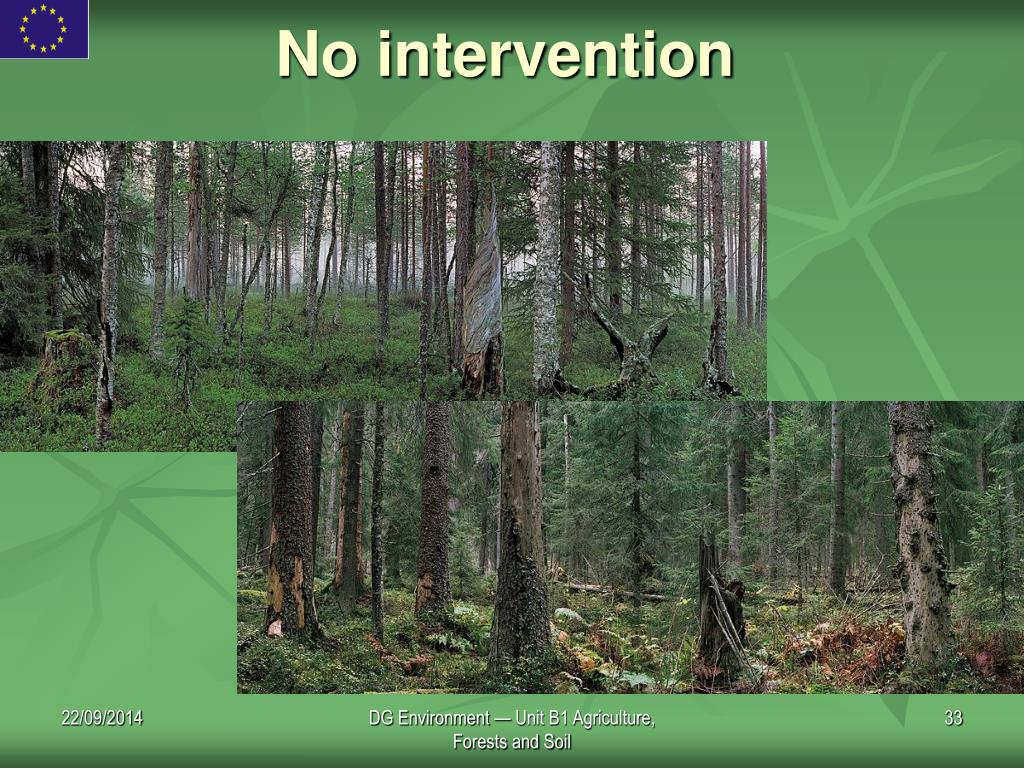 No intervention

22/09/2014

DG Environment — Unit B1 Agriculture, Forests and Soil

33